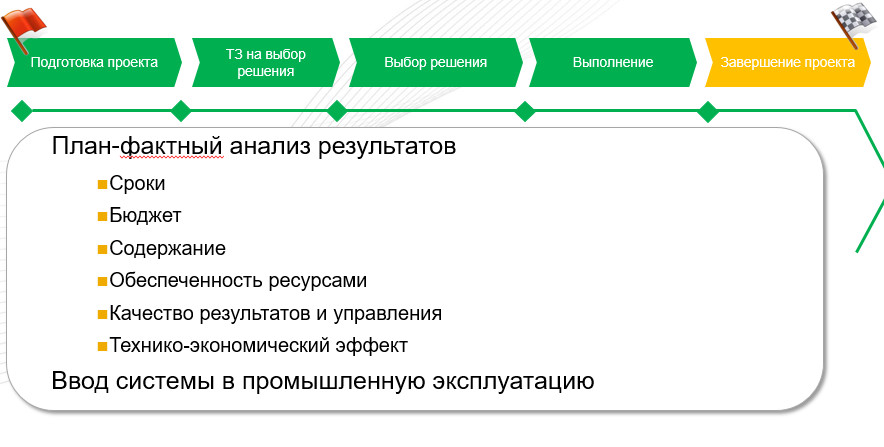 Подготовка проекта

ТЗ на выбор решения

Выбор решения

Выполнение

Завершение проекта

План-фактный анализ результатов

Сроки

Бюджет

Содержание

Обеспеченность ресурсами

Качество результатов и управления

Технико-экономический эффект

Ввод системы в промышленную эксплуатацию